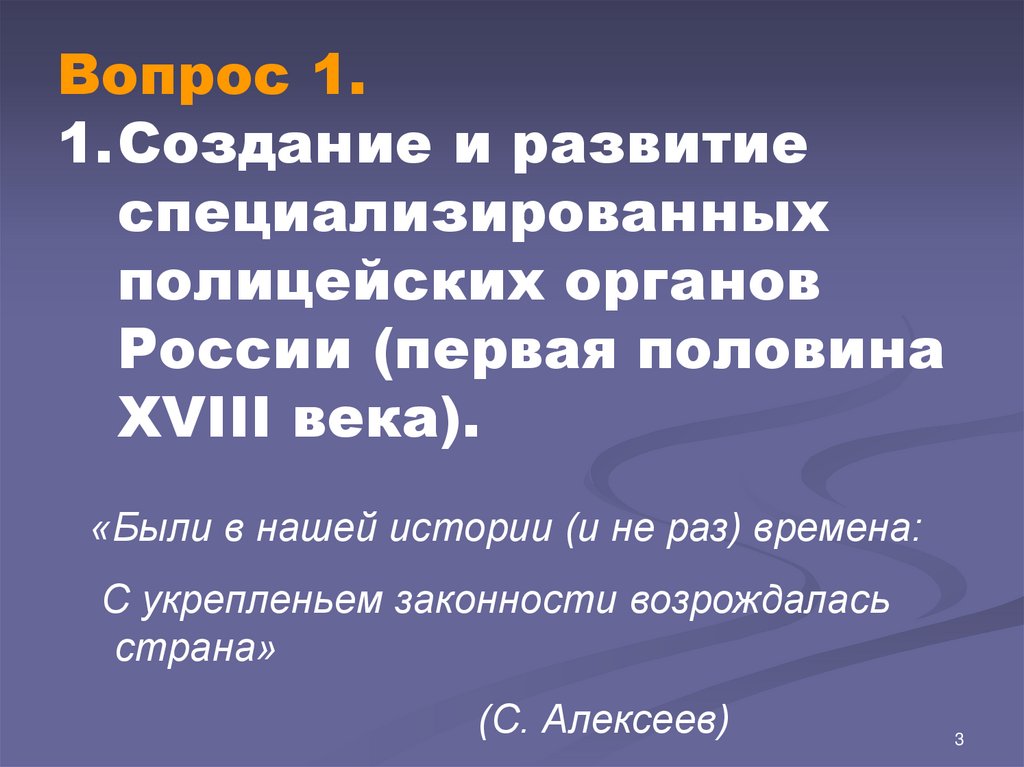 Вопрос 1.
1. Создание и развитие специализированных полицейских органов России (первая половина XVIII века).

«Были в нашей истории (и не раз) времена:

С укрепленьем законности возрождалась страна»

(С. Алексеев)

3